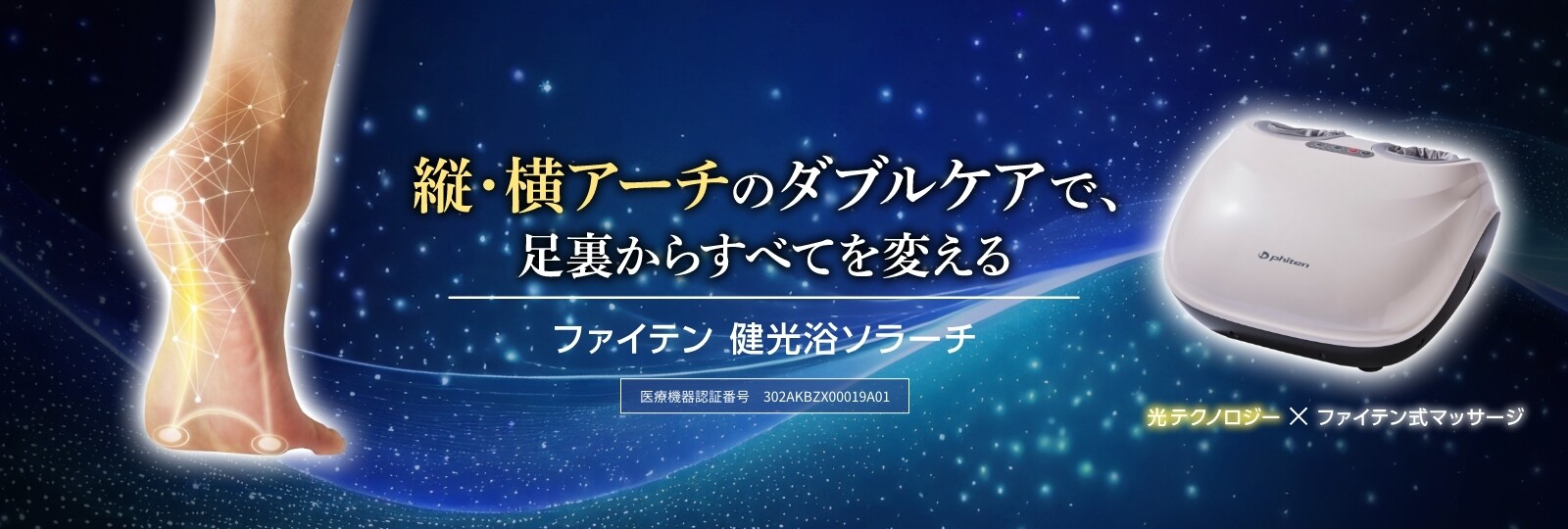 縦・横アーチのダブルケアで、
足裏からすべてを変える

ファイテン 健光浴ソラーチ

医療機器認証番号 302AKBZX00019A01

phiten

光テクノロジー × ファイテン式マッサージ